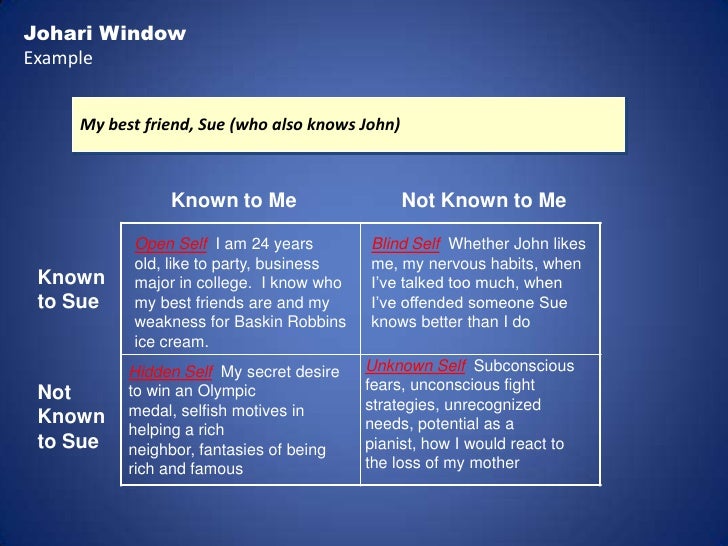 Johari Window
Example

My best friend, Sue (who also knows John)

| | Known to Me | Not Known to Me |
|---|---|---|
| Known to Sue | Open Self I am 24 years old, like to party, business major in college. I know who my best friends are and my weakness for Baskin Robbins ice cream. | Blind Self Whether John likes me, my nervous habits, when I've talked too much, when I've offended someone Sue knows better than I do |
| Not Known to Sue | Hidden Self My secret desire to win an Olympic medal, selfish motives in helping a rich neighbor, fantasies of being rich and famous | Unknown Self Subconscious fears, unconscious fight strategies, unrecognized needs, potential as a pianist, how I would react to the loss of my mother |